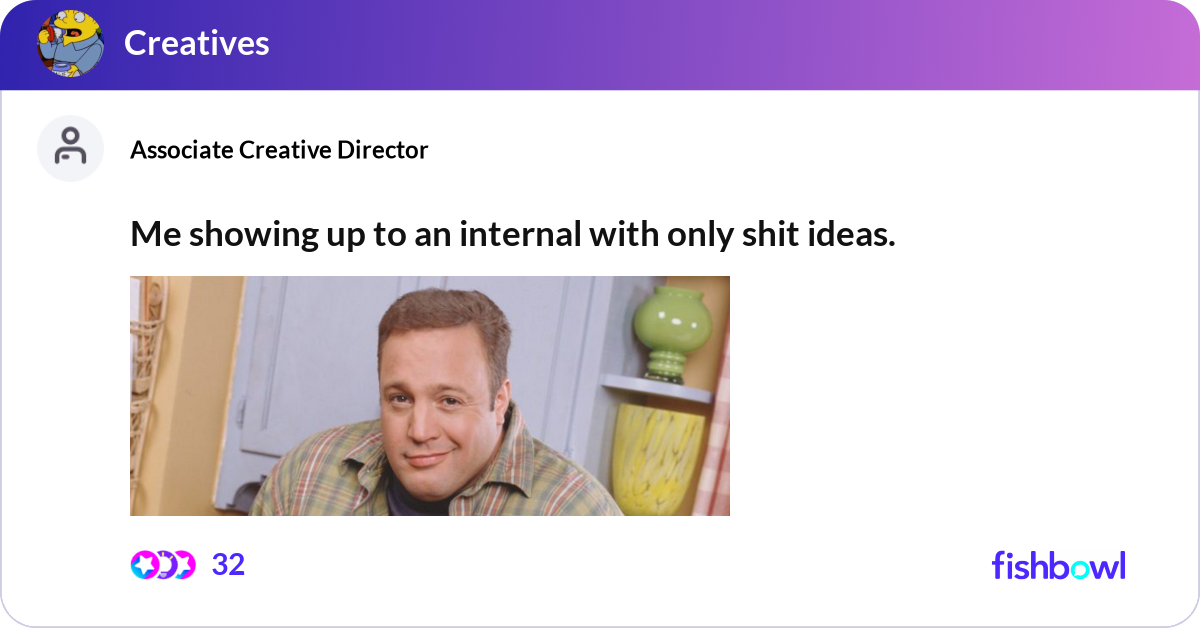 Creatives

Associate Creative Director

Me showing up to an internal with only shit ideas.

32

fishbowl